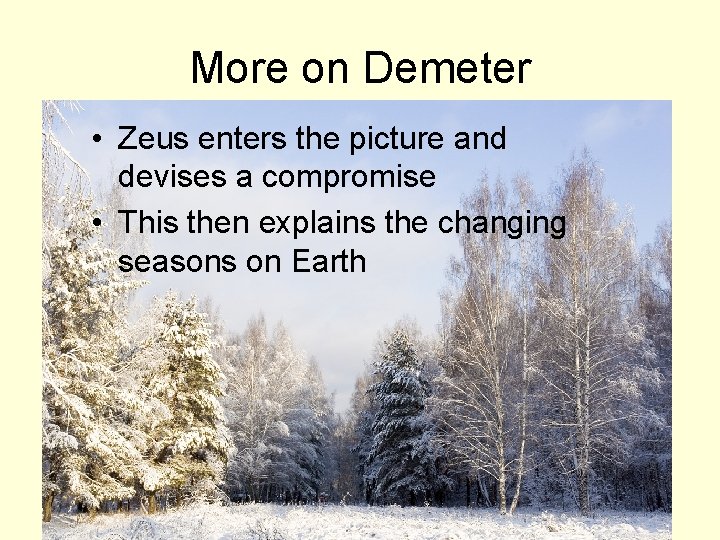 More on Demeter

• Zeus enters the picture and devises a compromise
• This then explains the changing seasons on Earth